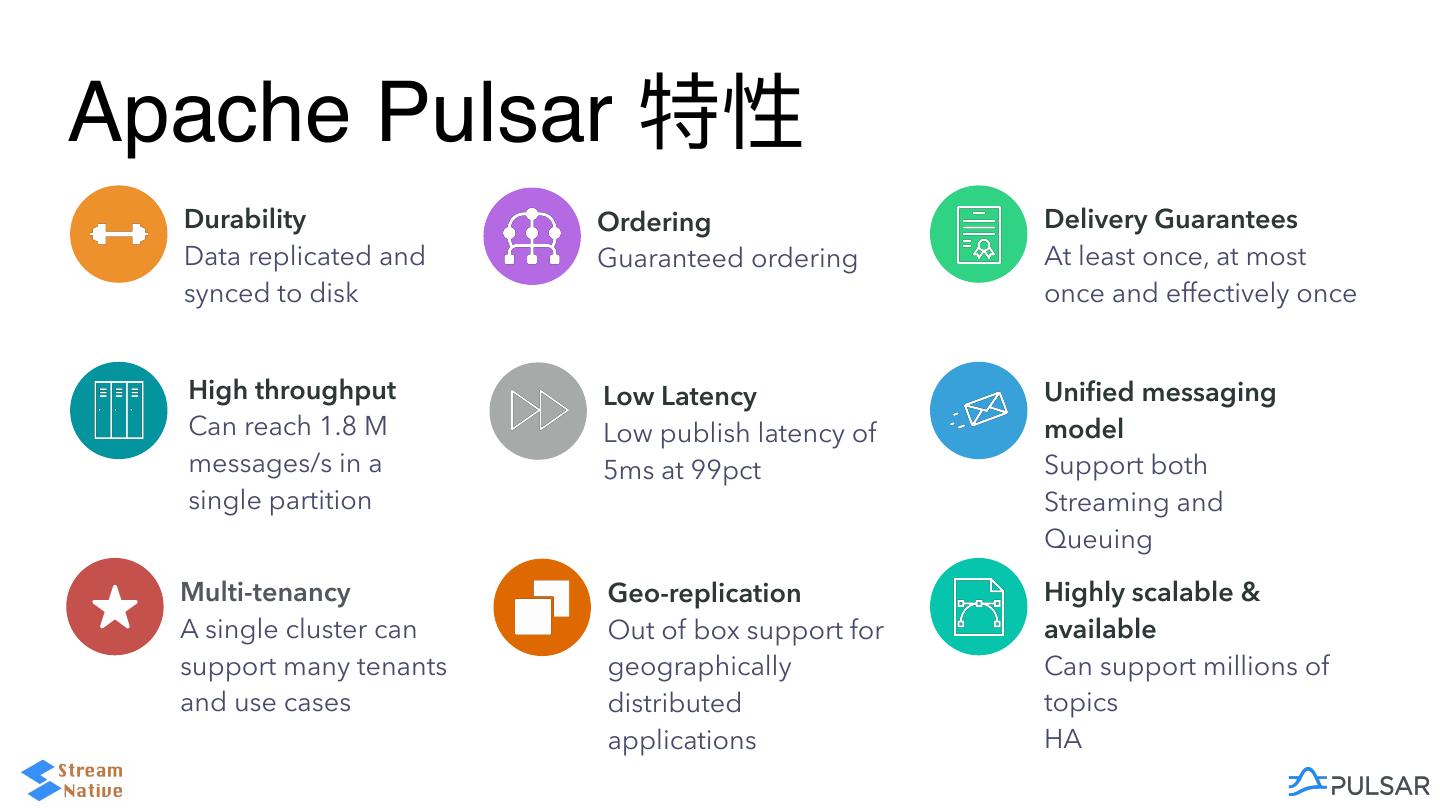 Apache Pulsar 特性

Durability
Data replicated and synced to disk

Ordering
Guaranteed ordering

Delivery Guarantees
At least once, at most once and effectively once

High throughput
Can reach 1.8 M messages/s in a single partition

Low Latency
Low publish latency of 5ms at 99pct

Unified messaging model
Support both Streaming and Queuing

Multi-tenancy
A single cluster can support many tenants and use cases

Geo-replication
Out of box support for geographically distributed applications

Highly scalable & available
Can support millions of topics
HA

Stream Native

PULSAR